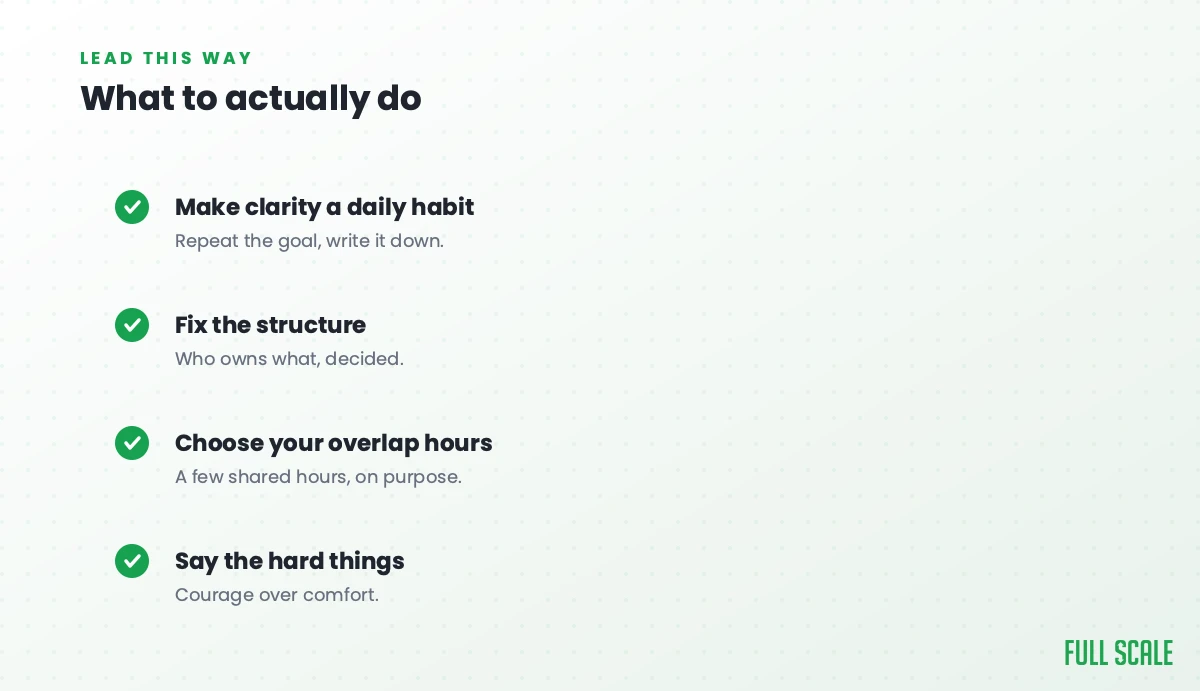 LEAD THIS WAY

What to actually do

Make clarity a daily habit

Repeat the goal, write it down.

Fix the structure

Who owns what, decided.

Choose your overlap hours

A few shared hours, on purpose.

Say the hard things

Courage over comfort.

FULL SCALE